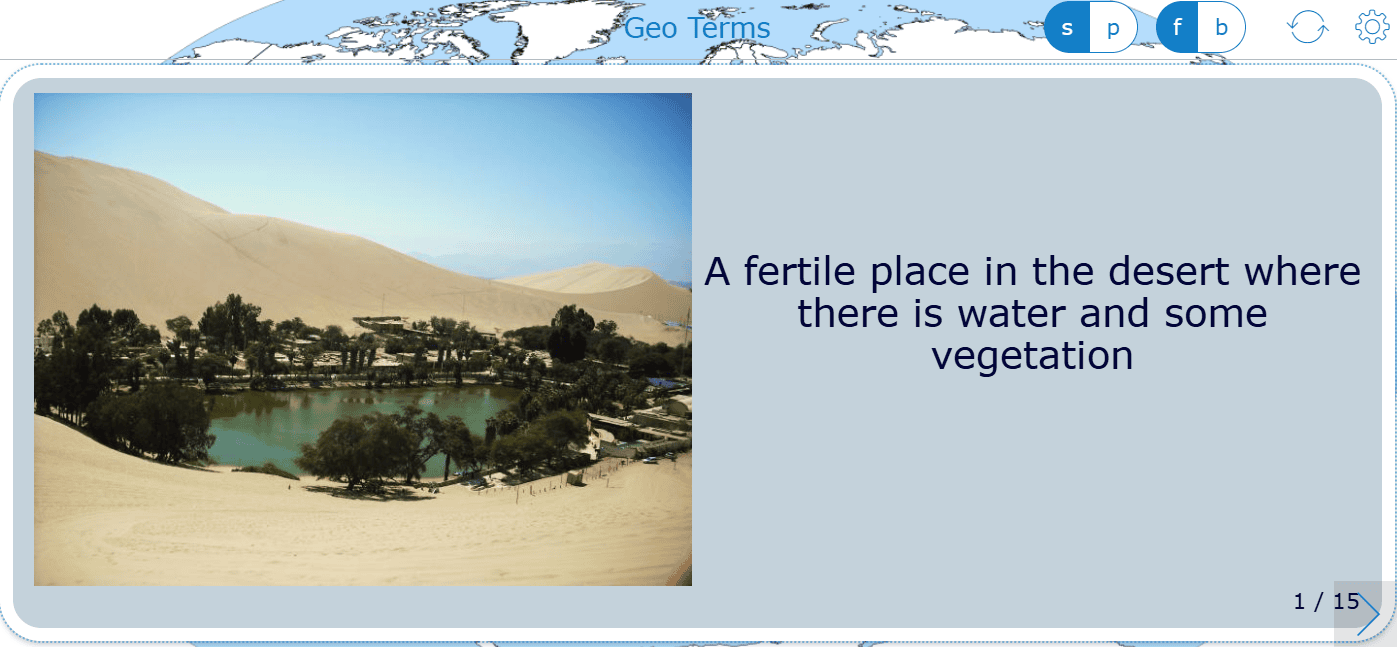 Geo Terms

s p

f b

A fertile place in the desert where there is water and some vegetation

1 / 15